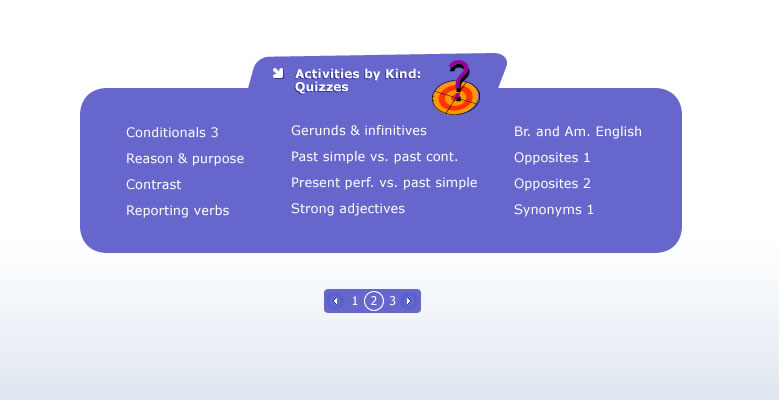 Activities by Kind: Quizzes

Conditionals 3
Reason & purpose
Contrast
Reporting verbs

Gerunds & infinitives
Past simple vs. past cont.
Present perf. vs. past simple
Strong adjectives

Br. and Am. English
Opposites 1
Opposites 2
Synonyms 1

1 2 3